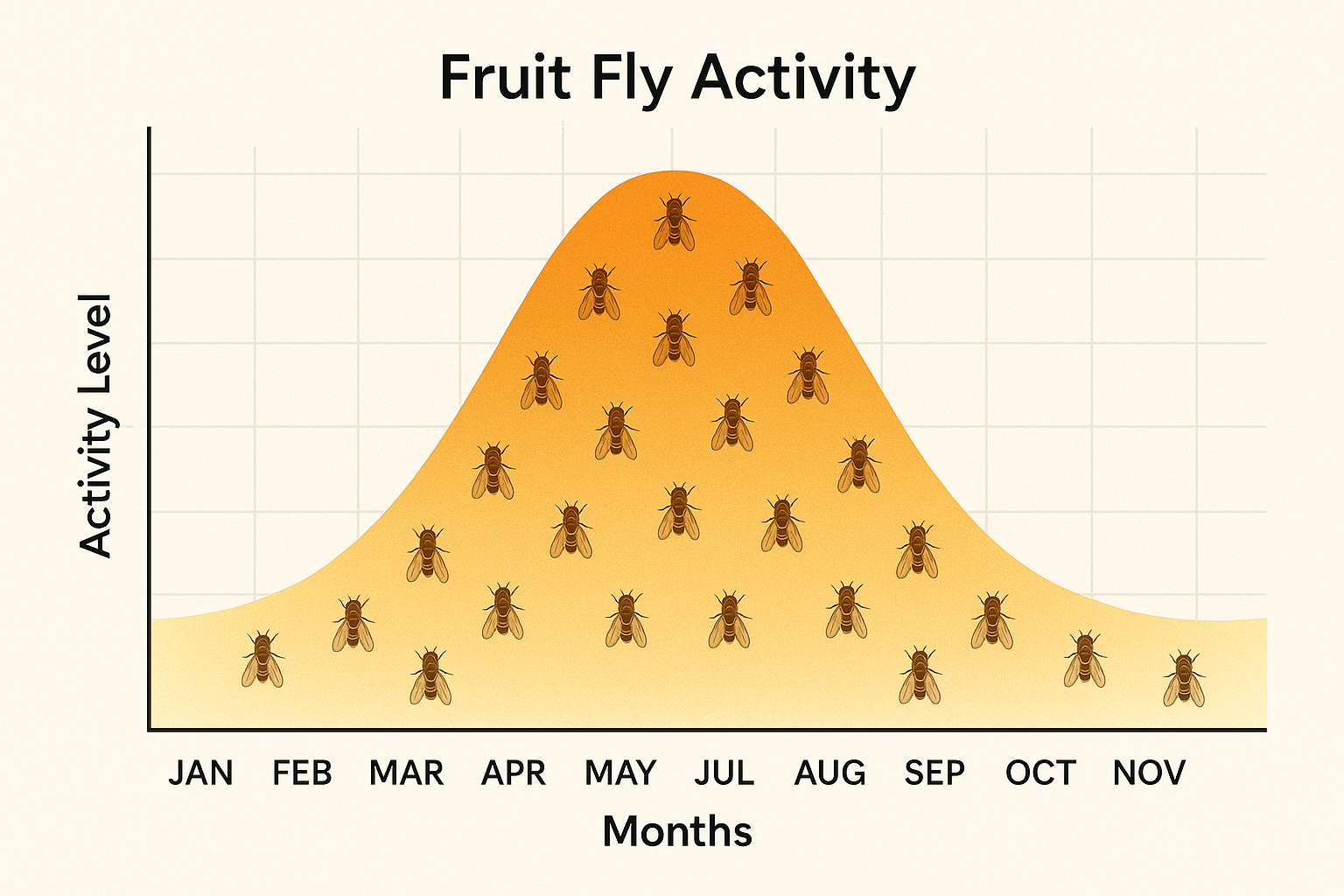 Fruit Fly Activity

Activity Level

JAN FEB MAR APR MAY JUL AUG SEP OCT NOV

Months